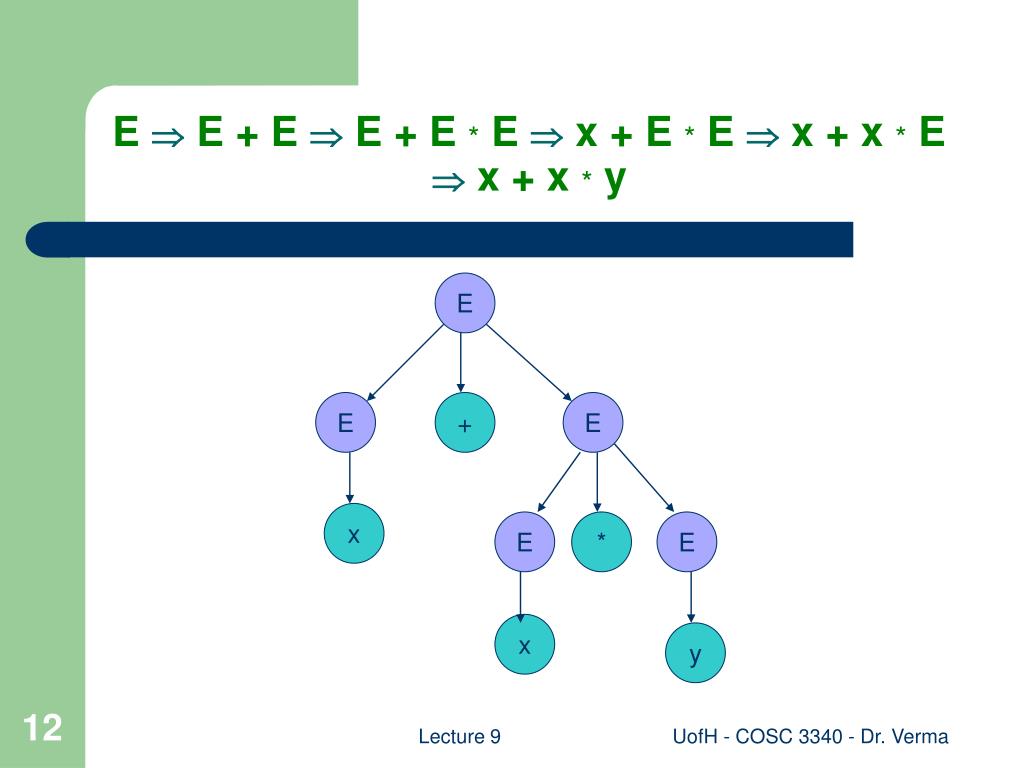 $E \Rightarrow E + E \Rightarrow E + E * E \Rightarrow x + E * E \Rightarrow x + x * E \Rightarrow x + x * y$

E

E

+

E

x

E

*

E

x

y

12

Lecture 9

UofH - COSC 3340 - Dr. Verma